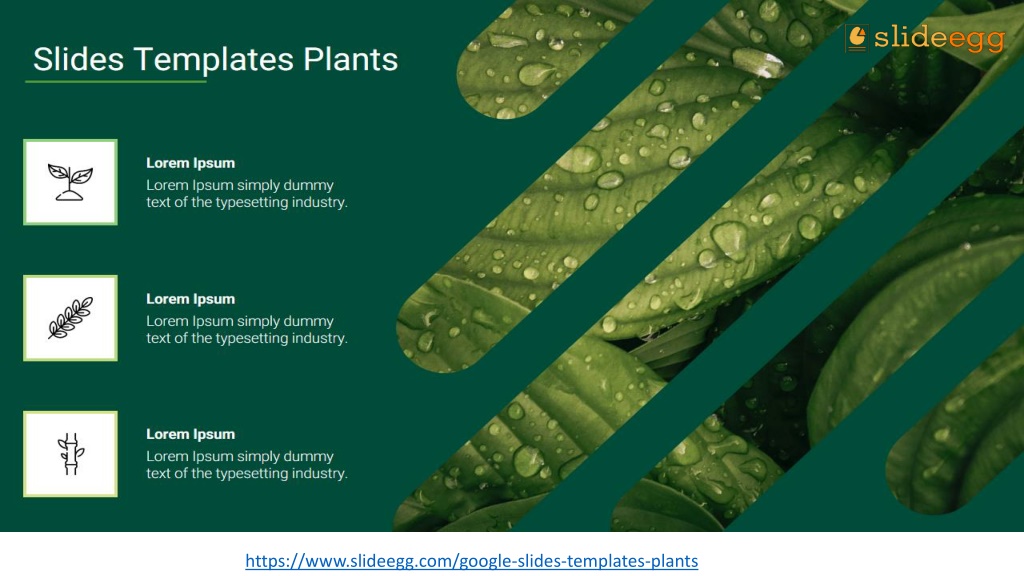 Slides Templates Plants

slideegg

Lorem Ipsum
Lorem Ipsum simply dummy text of the typesetting industry.

Lorem Ipsum
Lorem Ipsum simply dummy text of the typesetting industry.

Lorem Ipsum
Lorem Ipsum simply dummy text of the typesetting industry.

https://www.slideegg.com/google-slides-templates-plants